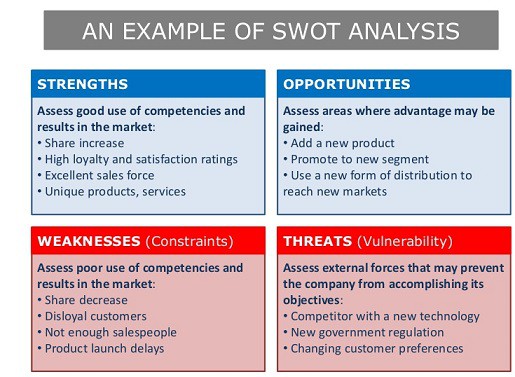 AN EXAMPLE OF SWOT ANALYSIS

STRENGTHS

Assess good use of competencies and results in the market:
• Share increase
• High loyalty and satisfaction ratings
• Excellent sales force
• Unique products, services

OPPORTUNITIES

Assess areas where advantage may be gained:
• Add a new product
• Promote to new segment
• Use a new form of distribution to reach new markets

WEAKNESSES (Constraints)

Assess poor use of competencies and results in the market:
• Share decrease
• Disloyal customers
• Not enough salespeople
• Product launch delays

THREATS (Vulnerability)

Assess external forces that may prevent the company from accomplishing its objectives:
• Competitor with a new technology
• New government regulation
• Changing customer preferences